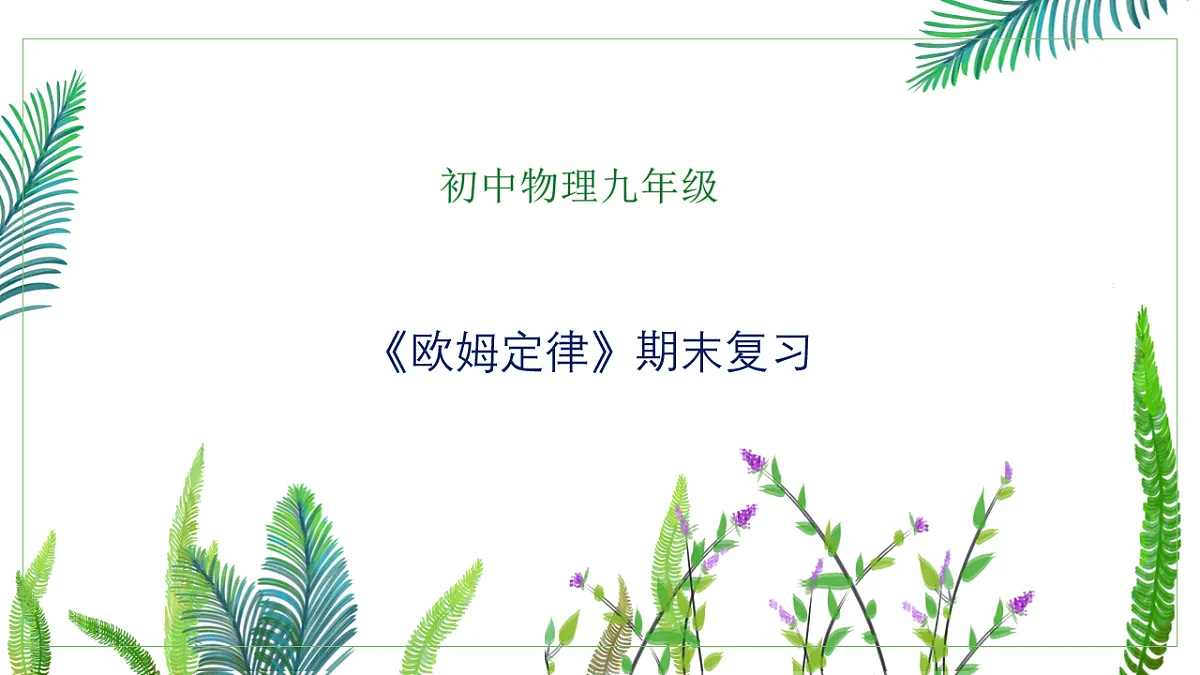 初中物理九年级

《欧姆定律》期末复习